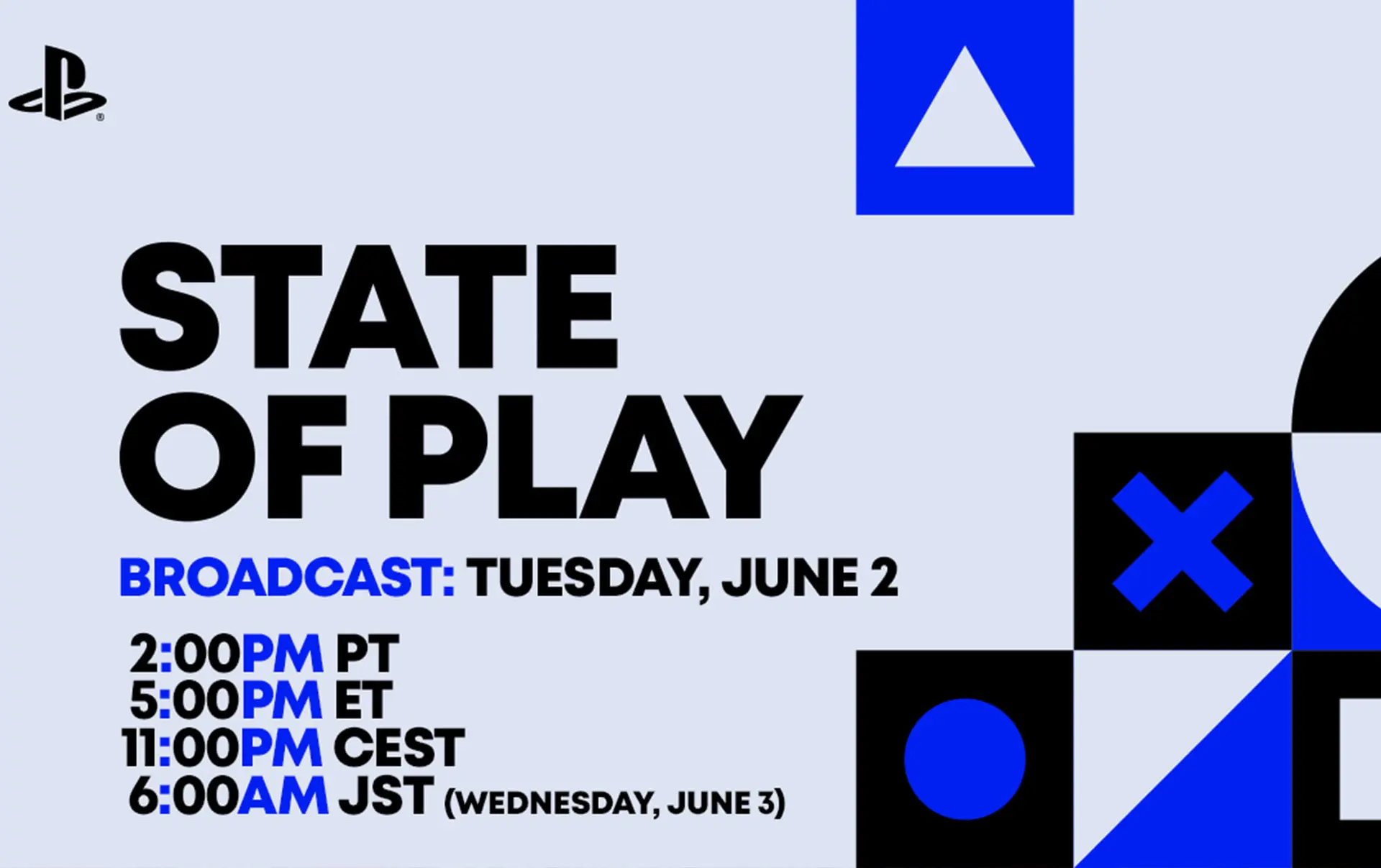 STATE OF PLAY

BROADCAST: TUESDAY, JUNE 2

2:00PM PT
5:00PM ET
11:00PM CEST
6:00AM JST (WEDNESDAY, JUNE 3)